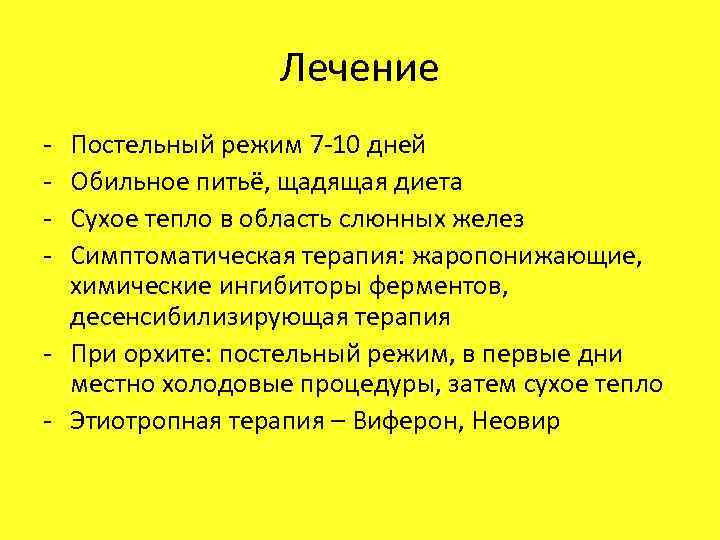 Лечение

- Постельный режим 7-10 дней
- Обильное питьё, щадящая диета
- Сухое тепло в область слюнных желез
- Симптоматическая терапия: жаропонижающие, химические ингибиторы ферментов, десенсибилизирующая терапия
- При орхите: постельный режим, в первые дни местно холодовые процедуры, затем сухое тепло
- Этиотропная терапия – Виферон, Неовир